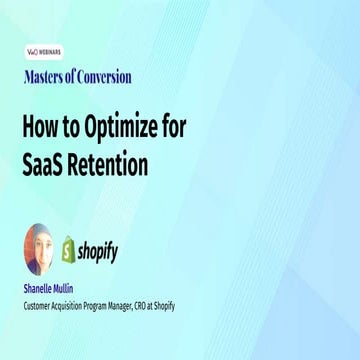 VWO WEBINARS

Masters of Conversion

How to Optimize for SaaS Retention

shopify

Shanelle Mullin

Customer Acquisition Program Manager, CRO at Shopify